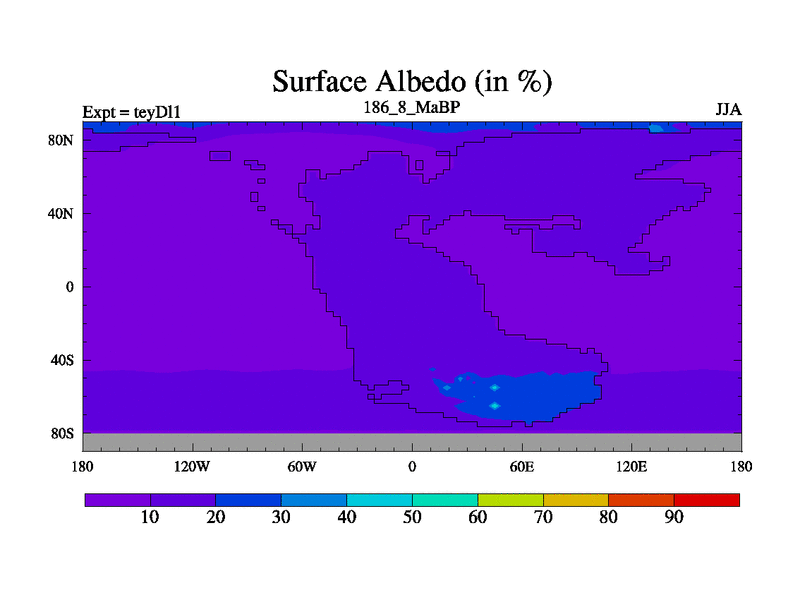 Surface Albedo (in %)

Expt = teyDl1
186_8_MaBP
JJA

80N
40N
0
40S
80S

180
120W
60W
0
60E
120E
180

10
20
30
40
50
60
70
80
90